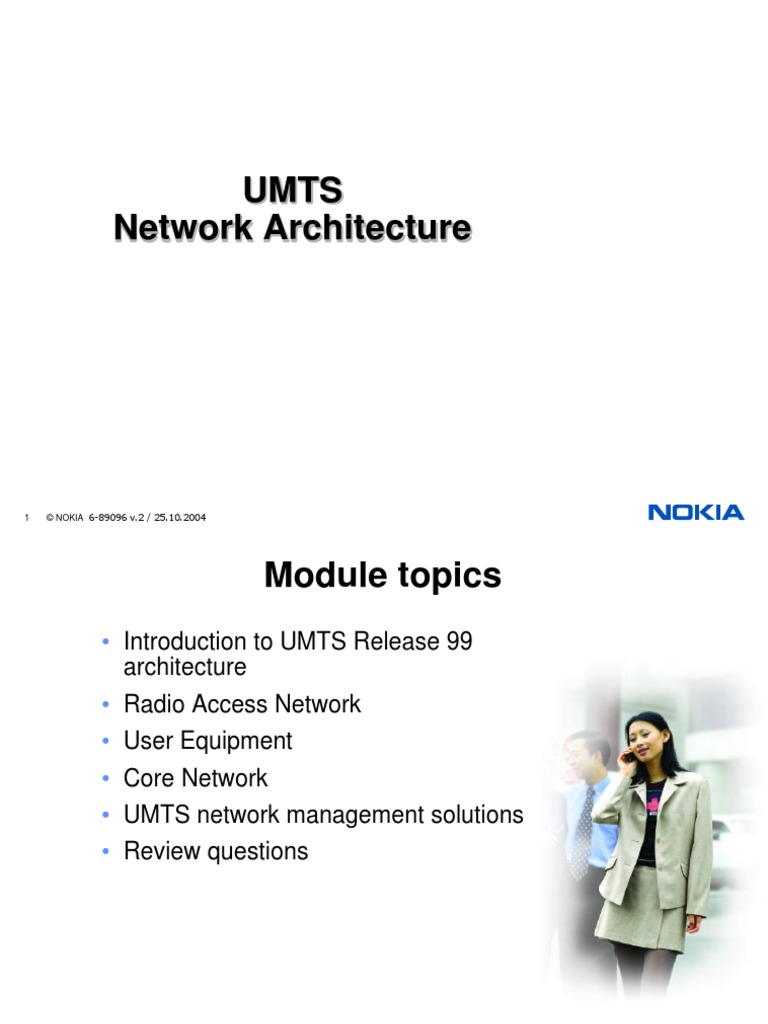 UMTS
Network Architecture

1 © NOKIA 6-89096 v.2 / 25.10.2004

NOKIA

Module topics

• Introduction to UMTS Release 99 architecture
• Radio Access Network
• User Equipment
• Core Network
• UMTS network management solutions
• Review questions